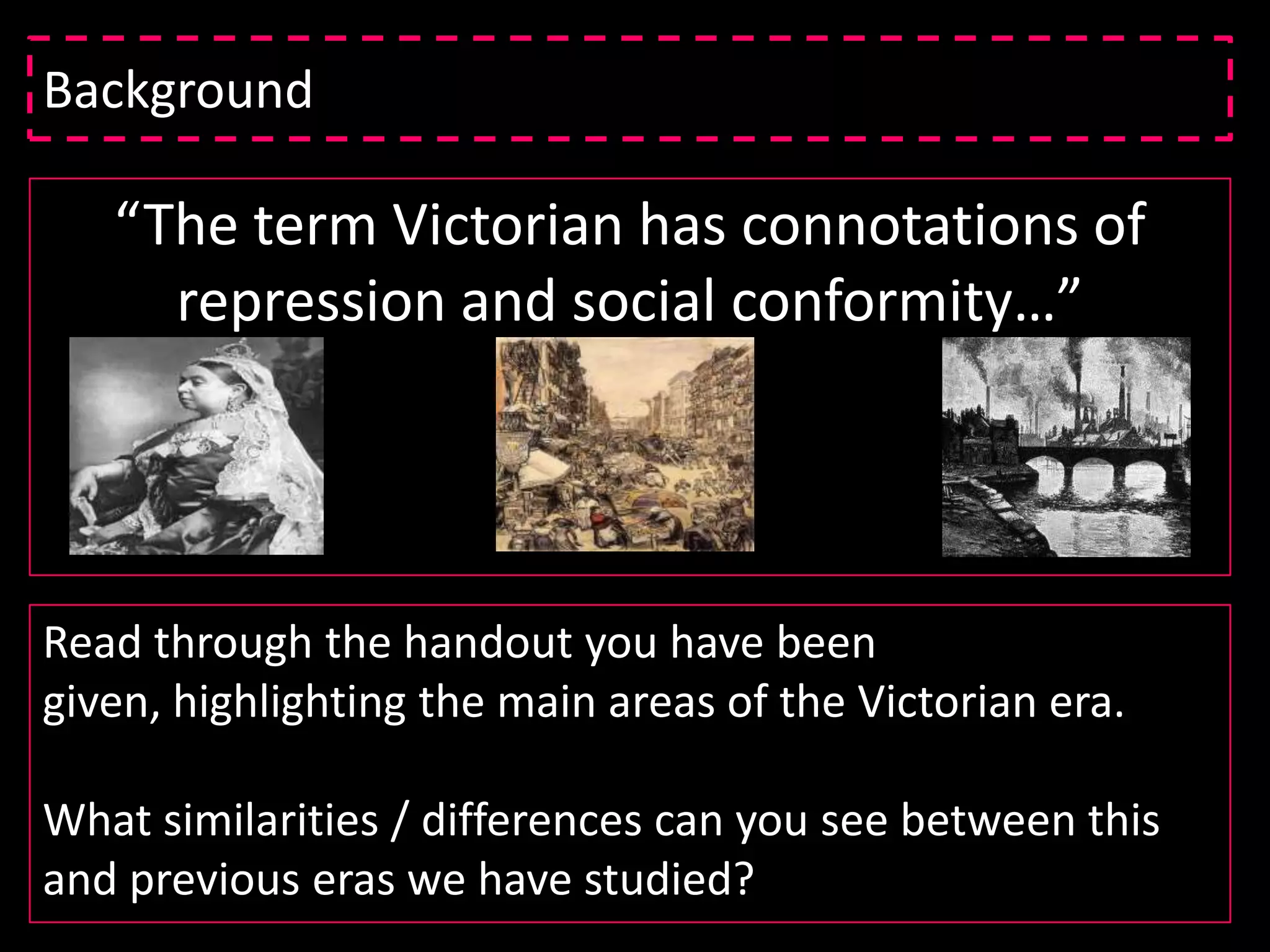 Background

“The term Victorian has connotations of repression and social conformity…”

Read through the handout you have been given, highlighting the main areas of the Victorian era.

What similarities / differences can you see between this and previous eras we have studied?